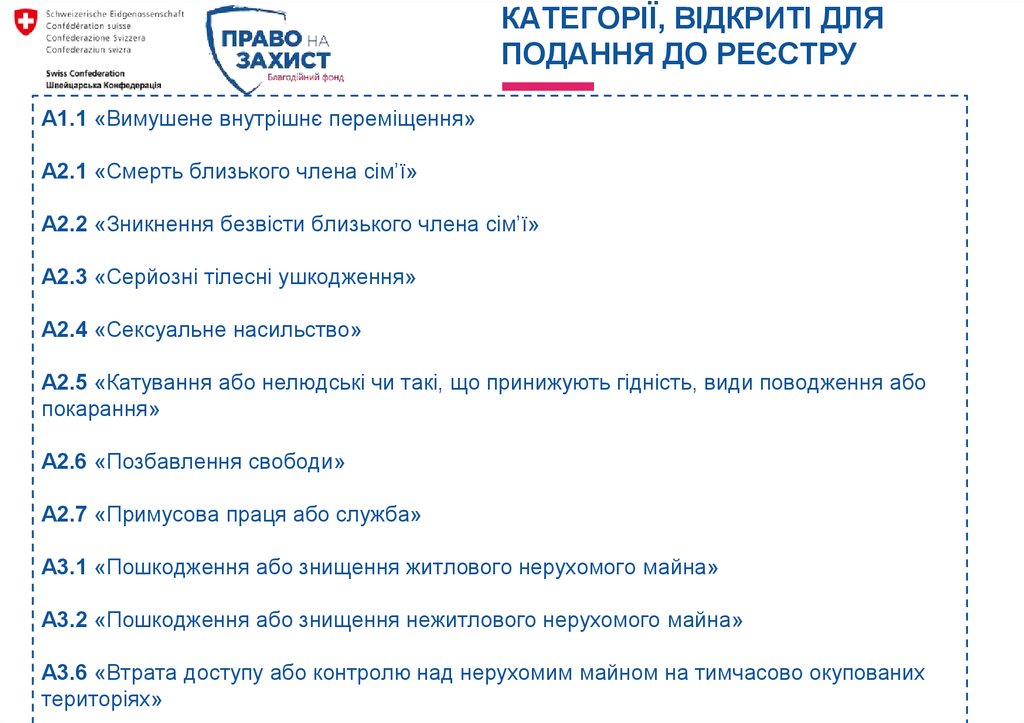 Schweizerische Eidgenossenschaft
Confédération suisse
Confederazione Svizzera
Confederaziun svizra

Swiss Confederation
Швейцарська Конфедерація

ПРАВО НА ЗАХИСТ
Благодійний фонд

КАТЕГОРІЇ, ВІДКРИТІ ДЛЯ ПОДАННЯ ДО РЕЄСТРУ

А1.1 «Вимушене внутрішнє переміщення»

А2.1 «Смерть близького члена сім'ї»

А2.2 «Зникнення безвісти близького члена сім'ї»

А2.3 «Серйозні тілесні ушкодження»

А2.4 «Сексуальне насильство»

А2.5 «Катування або нелюдські чи такі, що принижують гідність, види поводження або покарання»

А2.6 «Позбавлення свободи»

А2.7 «Примусова праця або служба»

А3.1 «Пошкодження або знищення житлового нерухомого майна»

А3.2 «Пошкодження або знищення нежитлового нерухомого майна»

А3.6 «Втрата доступу або контролю над нерухомим майном на тимчасово окупованих територіях»